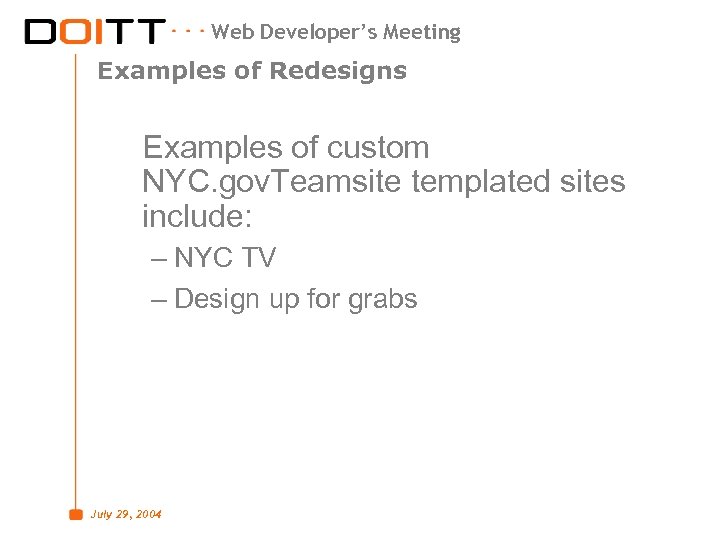 DOITT . . . Web Developer's Meeting

Examples of Redesigns

Examples of custom NYC.govTeamsite templated sites include:

– NYC TV

– Design up for grabs

July 29, 2004